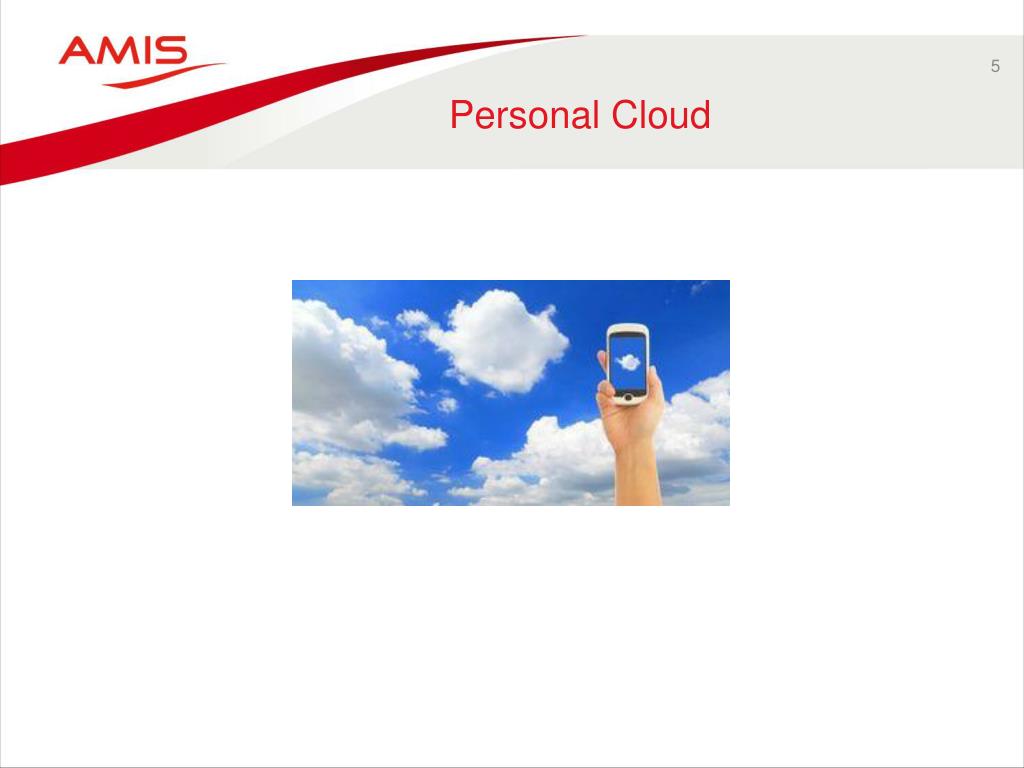 AMIS

5

Personal Cloud